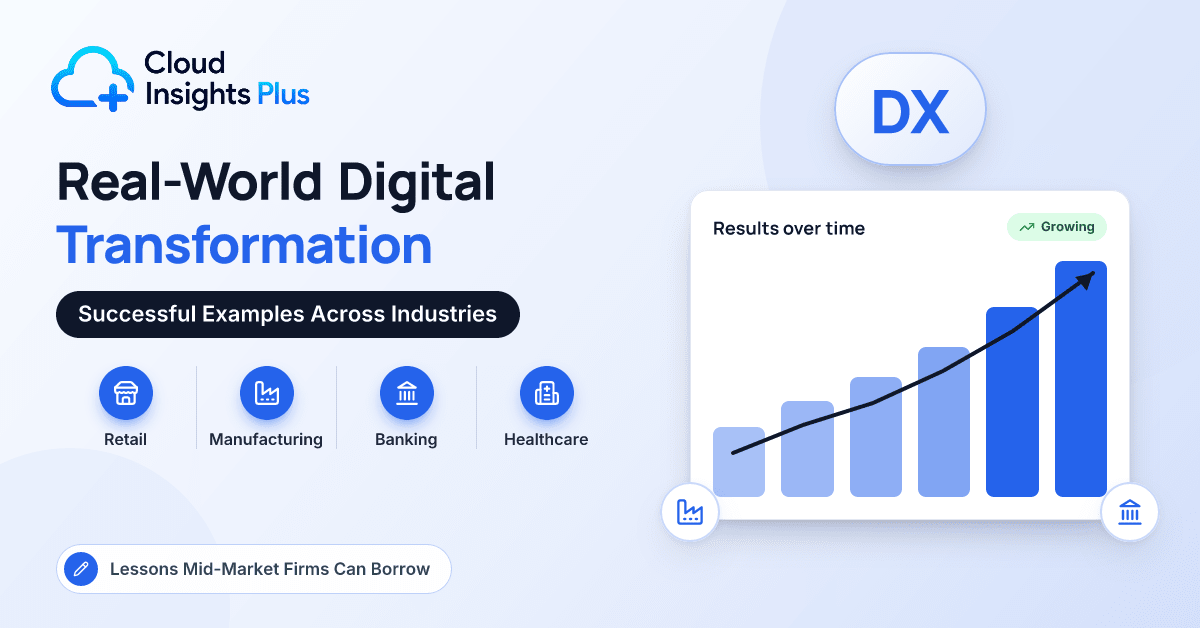 Cloud Insights Plus

Real-World Digital Transformation

Successful Examples Across Industries

Retail

Manufacturing

Banking

Healthcare

Lessons Mid-Market Firms Can Borrow

DX

Results over time

Growing